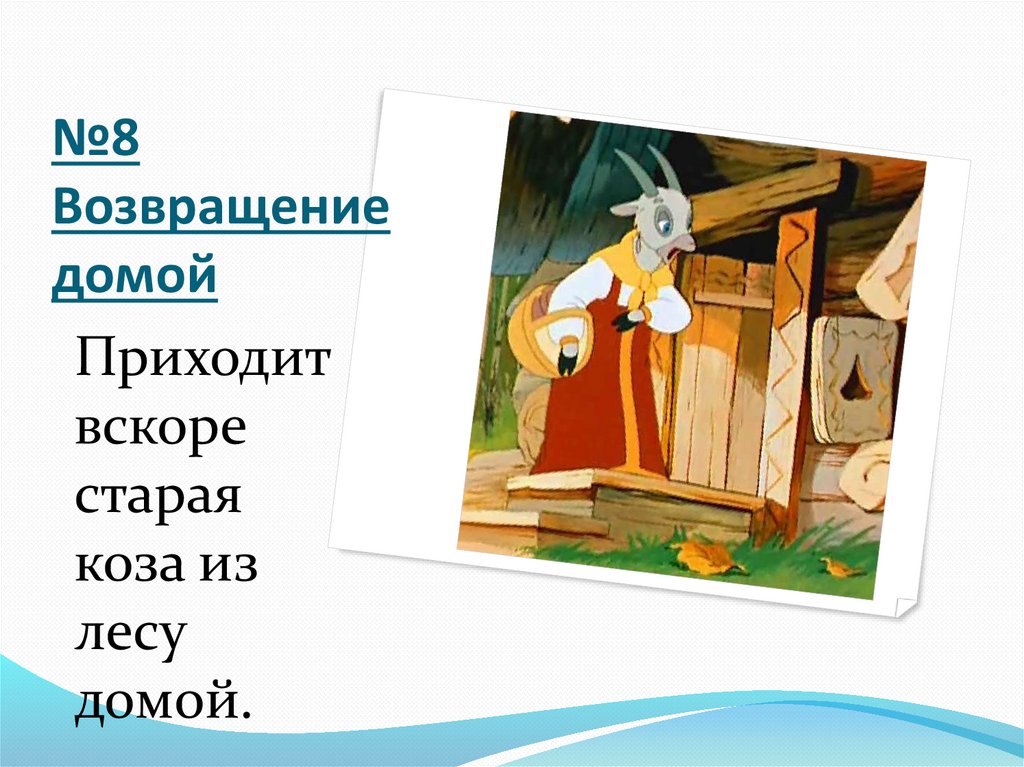 №8 Возвращение домой

Приходит вскоре старая коза из лесу домой.